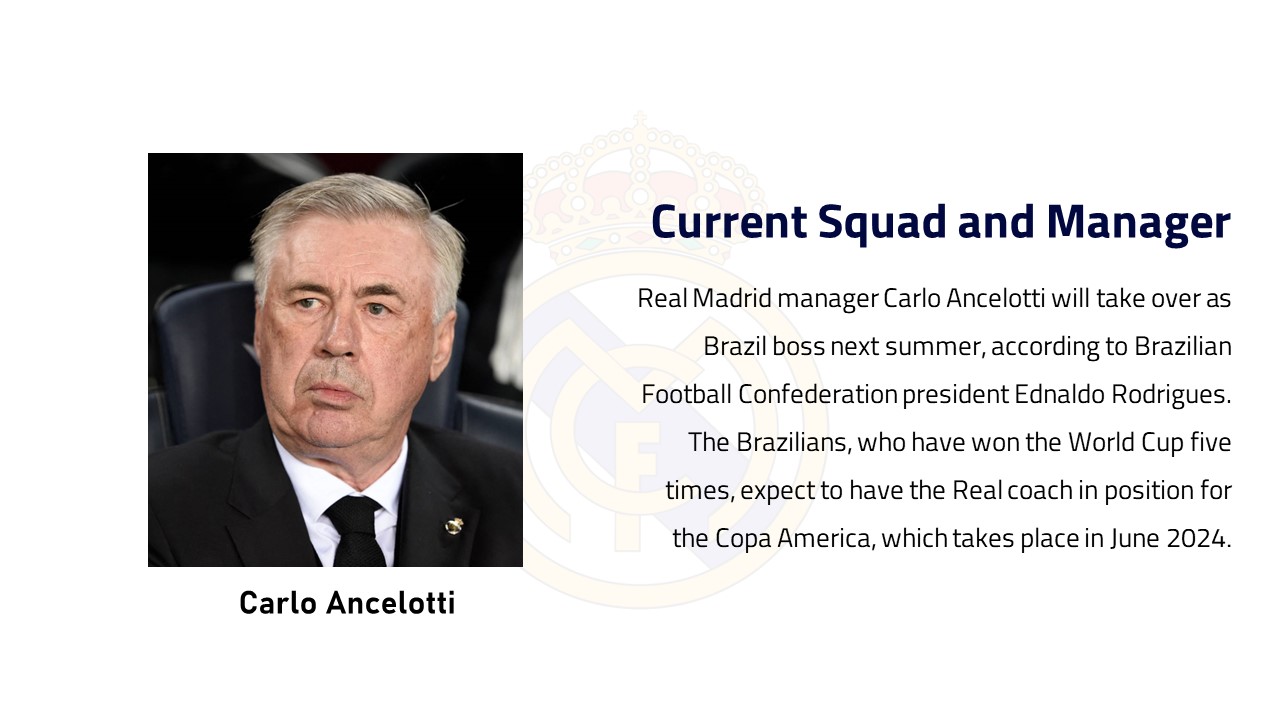 Current Squad and Manager

Real Madrid manager Carlo Ancelotti will take over as Brazil boss next summer, according to Brazilian Football Confederation president Ednaldo Rodrigues. The Brazilians, who have won the World Cup five times, expect to have the Real coach in position for the Copa America, which takes place in June 2024.

Carlo Ancelotti